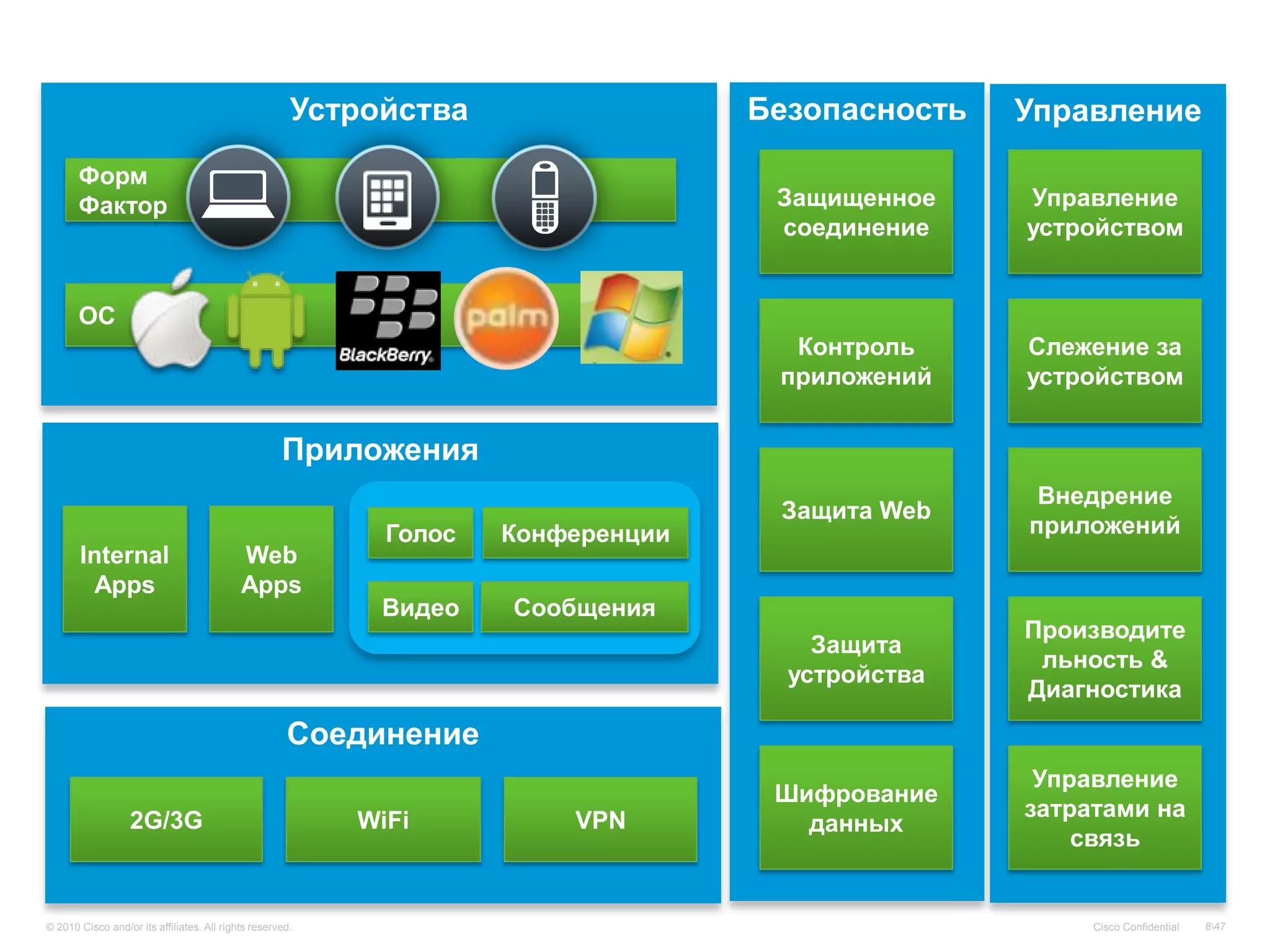 Устройства

Форм Фактор

ОС

BlackBerry

palm

Приложения

Internal Apps

Web Apps

Голос

Конференции

Видео

Сообщения

Соединение

2G/3G

WiFi

VPN

Безопасность

Защищенное соединение

Контроль приложений

Защита Web

Защита устройства

Шифрование данных

Управление

Управление устройством

Слежение за устройством

Внедрение приложений

Производительность & Диагностика

Управление затратами на связь

© 2010 Cisco and/or its affiliates. All rights reserved.

Cisco Confidential

8\47